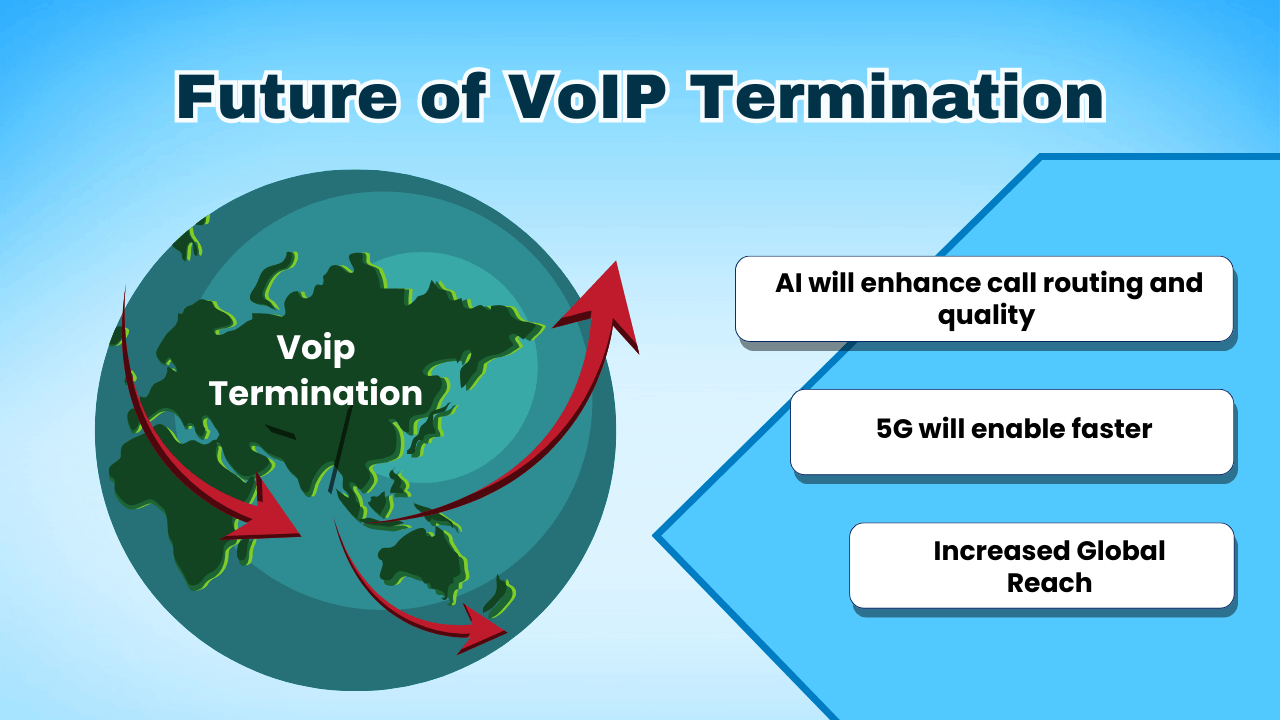 Future of VoIP Termination

Voip Termination

AI will enhance call routing and quality

5G will enable faster

Increased Global Reach